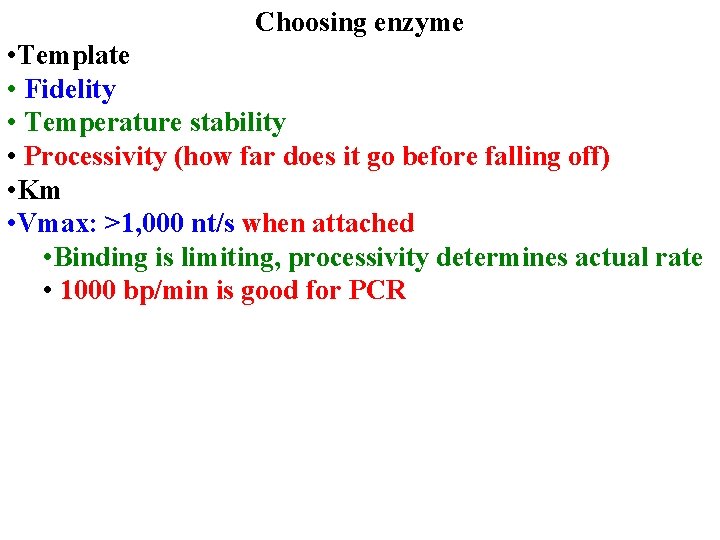 Choosing enzyme

•Template
• Fidelity
• Temperature stability
• Processivity (how far does it go before falling off)
•Km
•Vmax: >1,000 nt/s when attached
•Binding is limiting, processivity determines actual rate
• 1000 bp/min is good for PCR